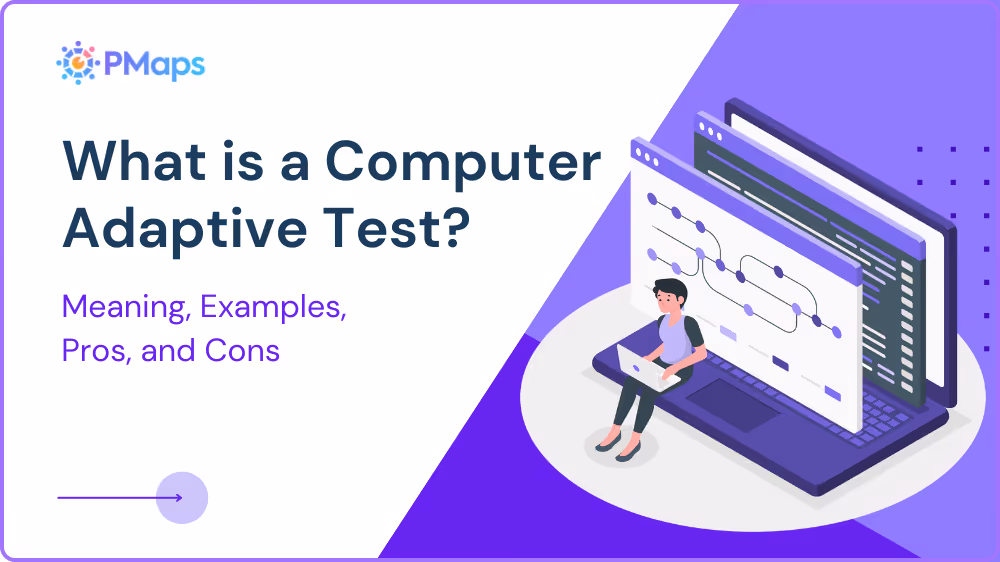 PMaps

What is a Computer Adaptive Test?

Meaning, Examples, Pros, and Cons